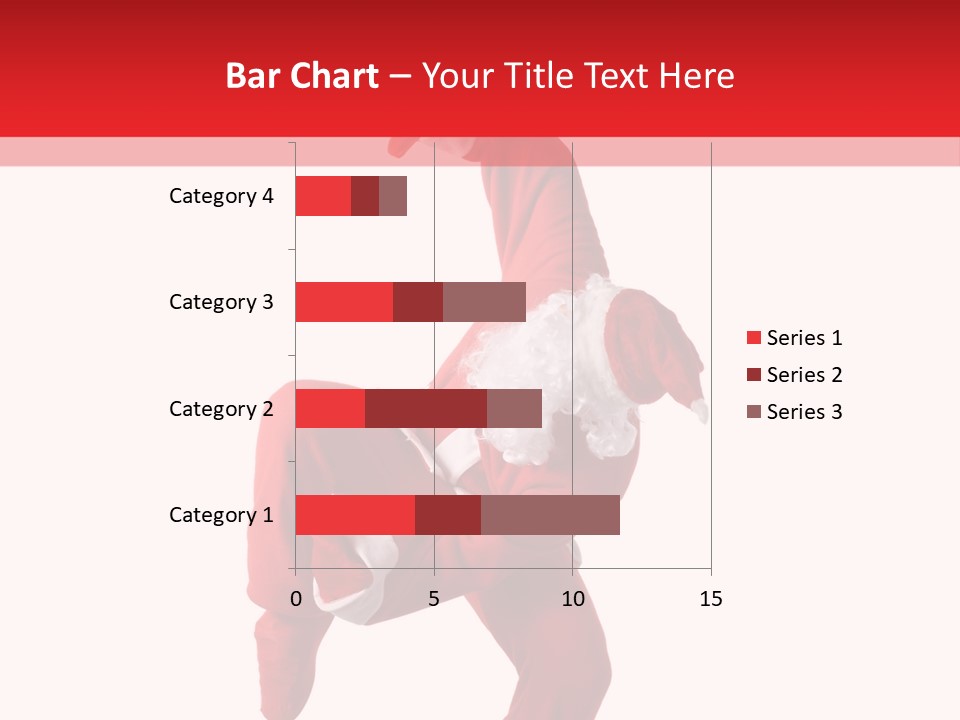 Bar Chart – Your Title Text Here

Category 4
Category 3
Category 2
Category 1

0
5
10
15

Series 1
Series 2
Series 3